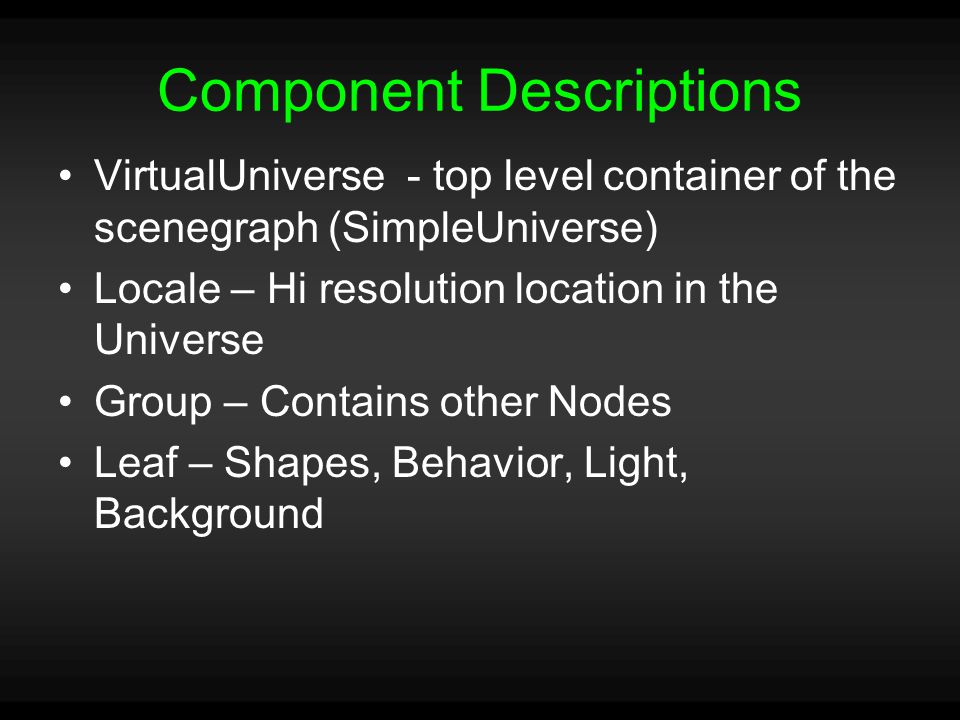 Component Descriptions

• VirtualUniverse - top level container of the scenegraph (SimpleUniverse)
• Locale – Hi resolution location in the Universe
• Group – Contains other Nodes
• Leaf – Shapes, Behavior, Light, Background